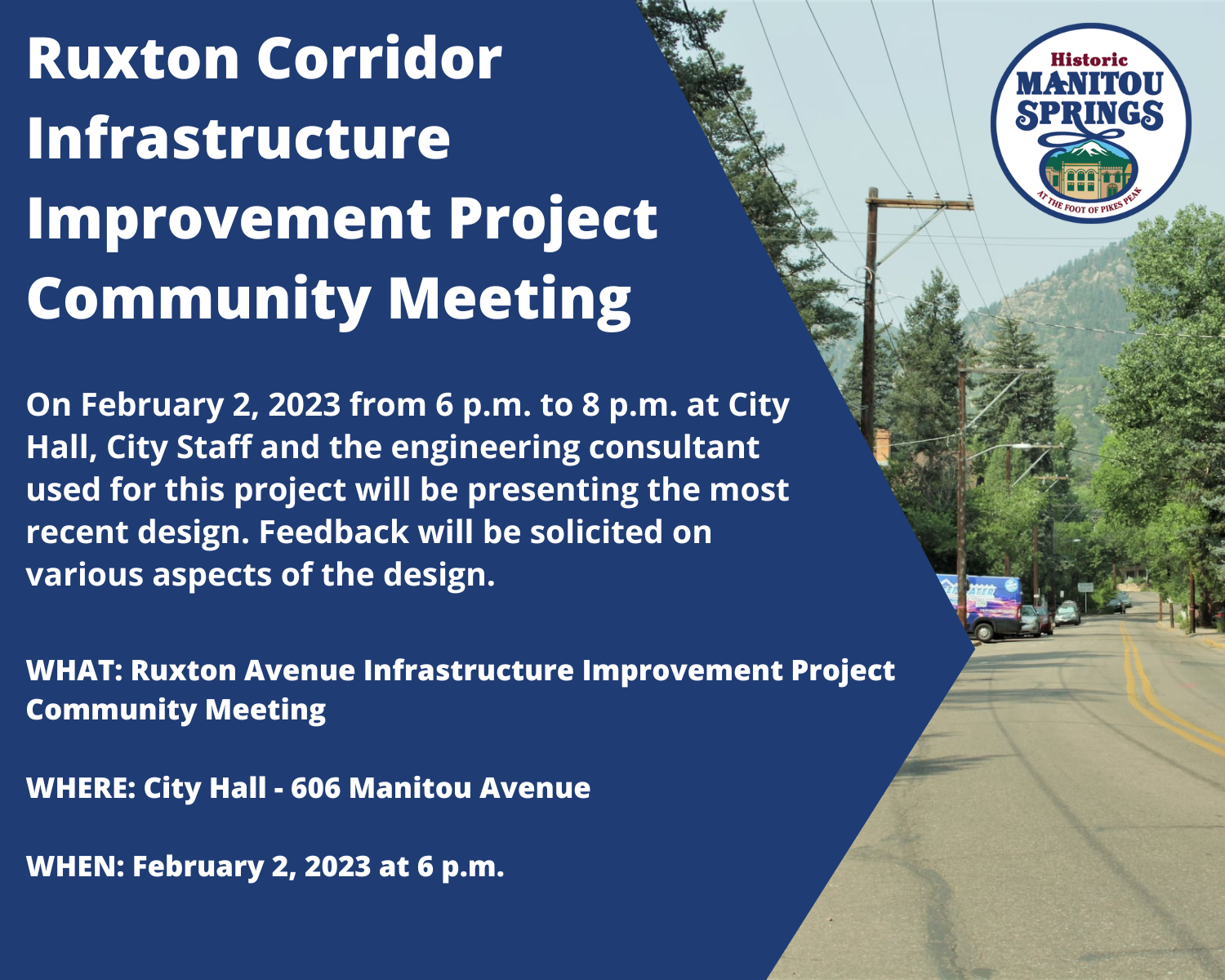 Ruxton Corridor Infrastructure Improvement Project Community Meeting

Historic
MANITOU SPRINGS
AT THE FOOT OF PIKES PEAK

On February 2, 2023 from 6 p.m. to 8 p.m. at City Hall, City Staff and the engineering consultant used for this project will be presenting the most recent design. Feedback will be solicited on various aspects of the design.

WHAT: Ruxton Avenue Infrastructure Improvement Project Community Meeting

WHERE: City Hall - 606 Manitou Avenue

WHEN: February 2, 2023 at 6 p.m.